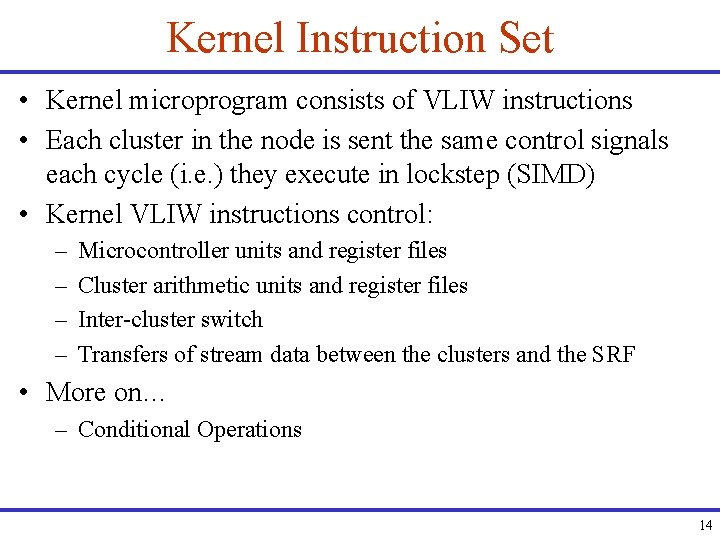 Kernel Instruction Set

• Kernel microprogram consists of VLIW instructions
• Each cluster in the node is sent the same control signals each cycle (i.e.) they execute in lockstep (SIMD)
• Kernel VLIW instructions control:
– Microcontroller units and register files
– Cluster arithmetic units and register files
– Inter-cluster switch
– Transfers of stream data between the clusters and the SRF
• More on…
– Conditional Operations

14